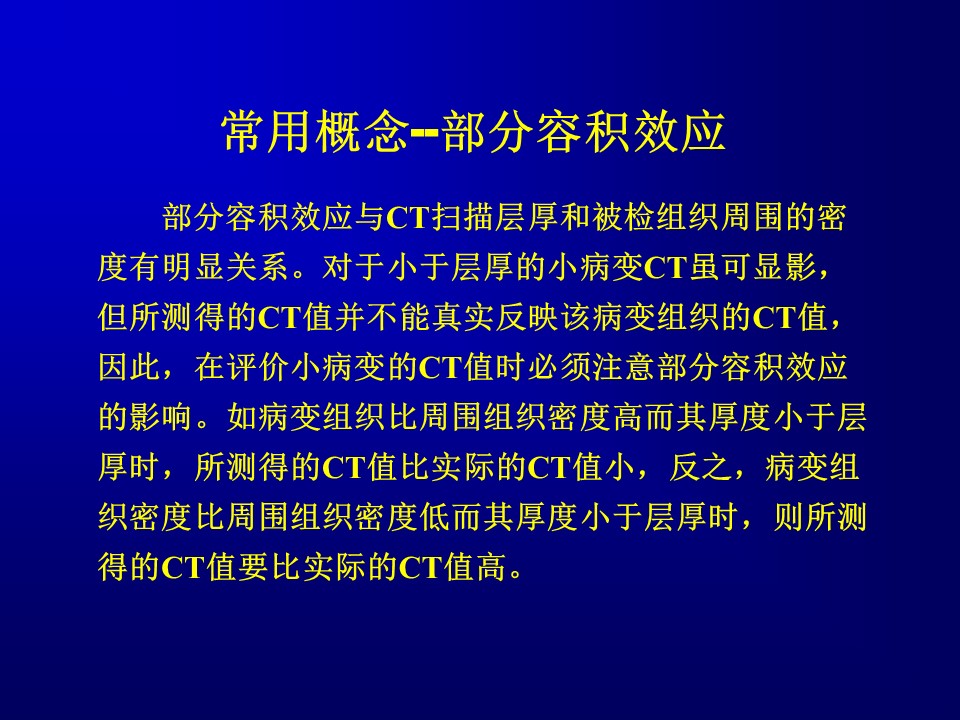 常用概念--部分容积效应

部分容积效应与CT扫描层厚和被检组织周围的密度有明显关系。对于小于层厚的小病变CT虽可显影，但所测得的CT值并不能真实反映该病变组织的CT值，因此，在评价小病变的CT值时必须注意部分容积效应的影响。如病变组织比周围组织密度高而其厚度小于层厚时，所测得的CT值比实际的CT值小，反之，病变组织密度比周围组织密度低而其厚度小于层厚时，则所测得的CT值要比实际的CT值高。